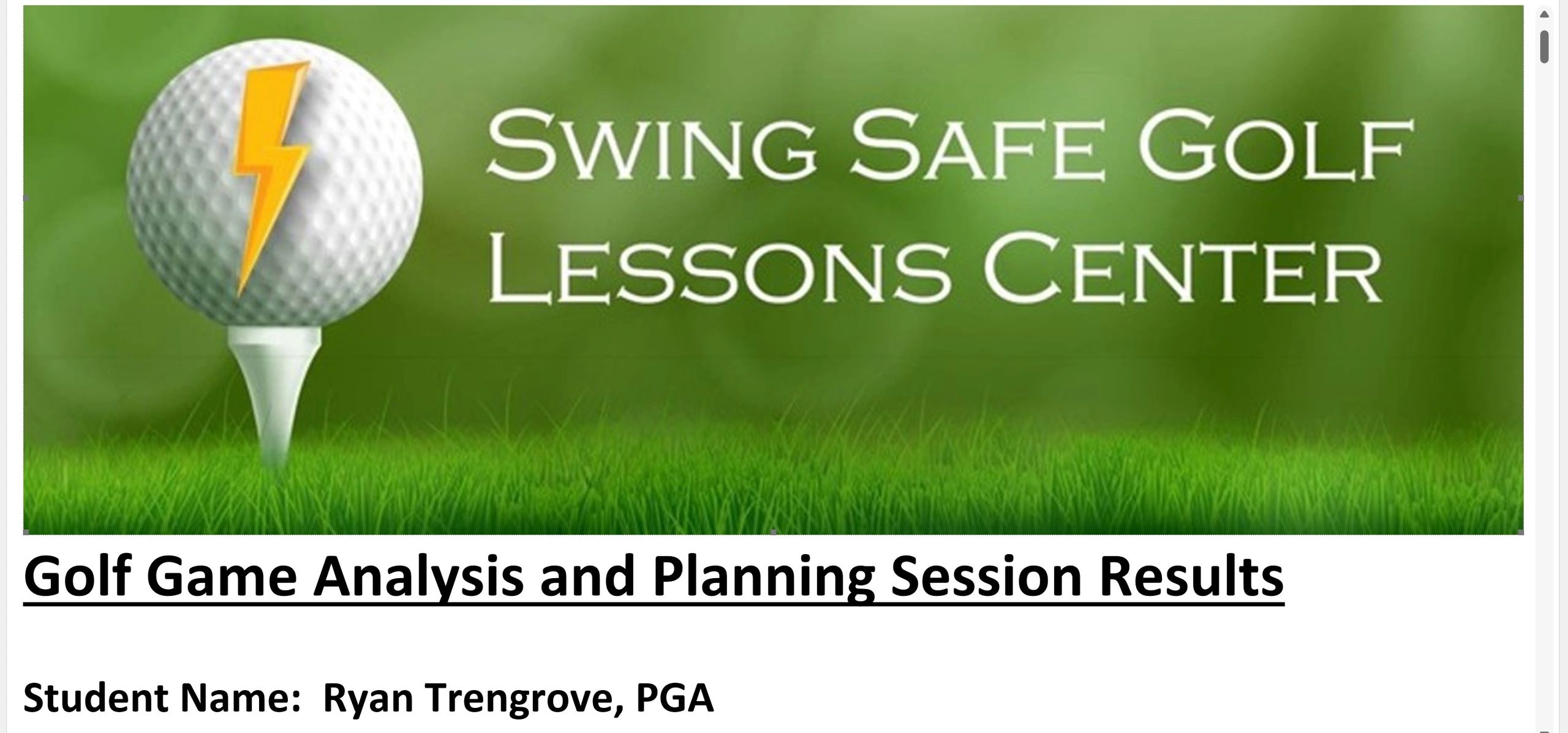 SWING SAFE GOLF LESSONS CENTER

Golf Game Analysis and Planning Session Results

Student Name: Ryan Trengrove, PGA